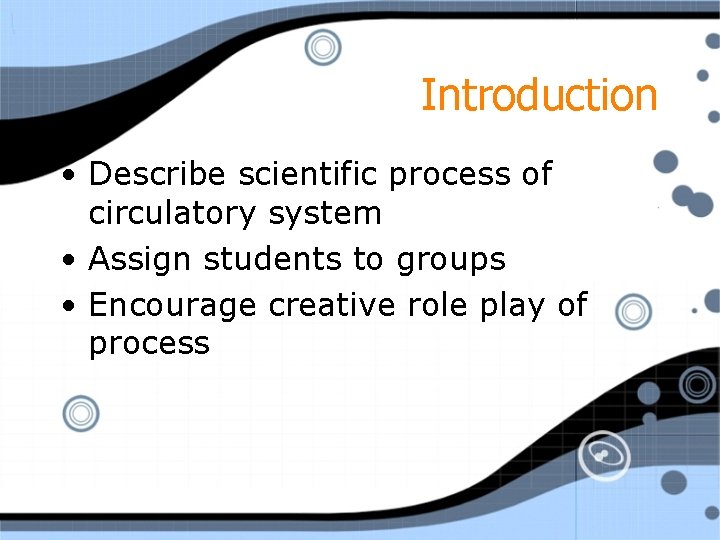 Introduction

• Describe scientific process of circulatory system
• Assign students to groups
• Encourage creative role play of process